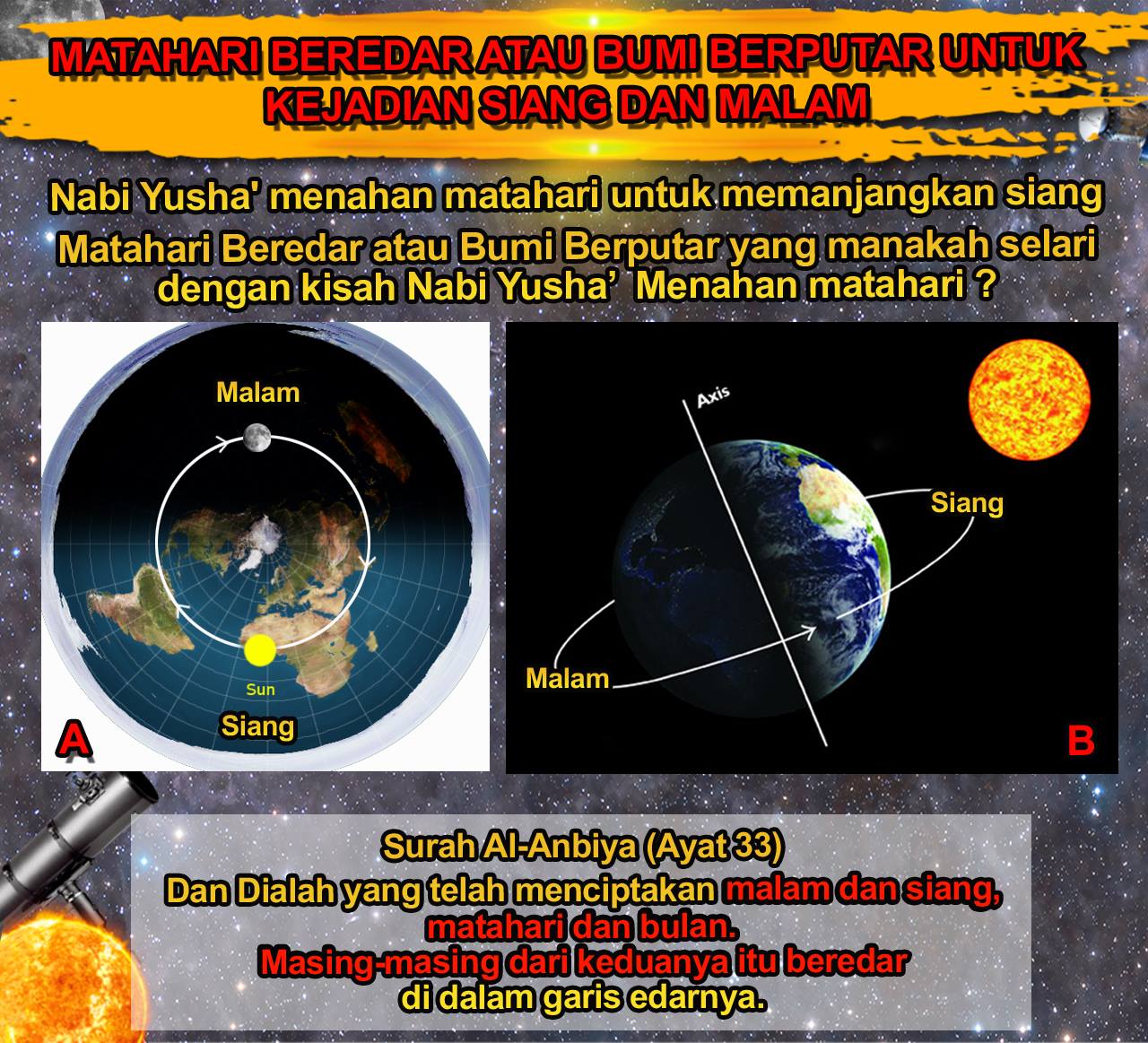 MATAHARI BEREDAR ATAU BUMI BERPUTAR UNTUK KEJADIAN SIANG DAN MALAM

Nabi Yusha' menahan matahari untuk memanjangkan siang

Matahari Beredar atau Bumi Berputar yang manakah selari dengan kisah Nabi Yusha' Menahan matahari ?

Malam

Sun

Siang

A

Axis

Siang

Malam

B

Surah Al-Anbiya (Ayat 33)
Dan Dialah yang telah menciptakan malam dan siang, matahari dan bulan.
Masing-masing dari keduanya itu beredar di dalam garis edarnya.